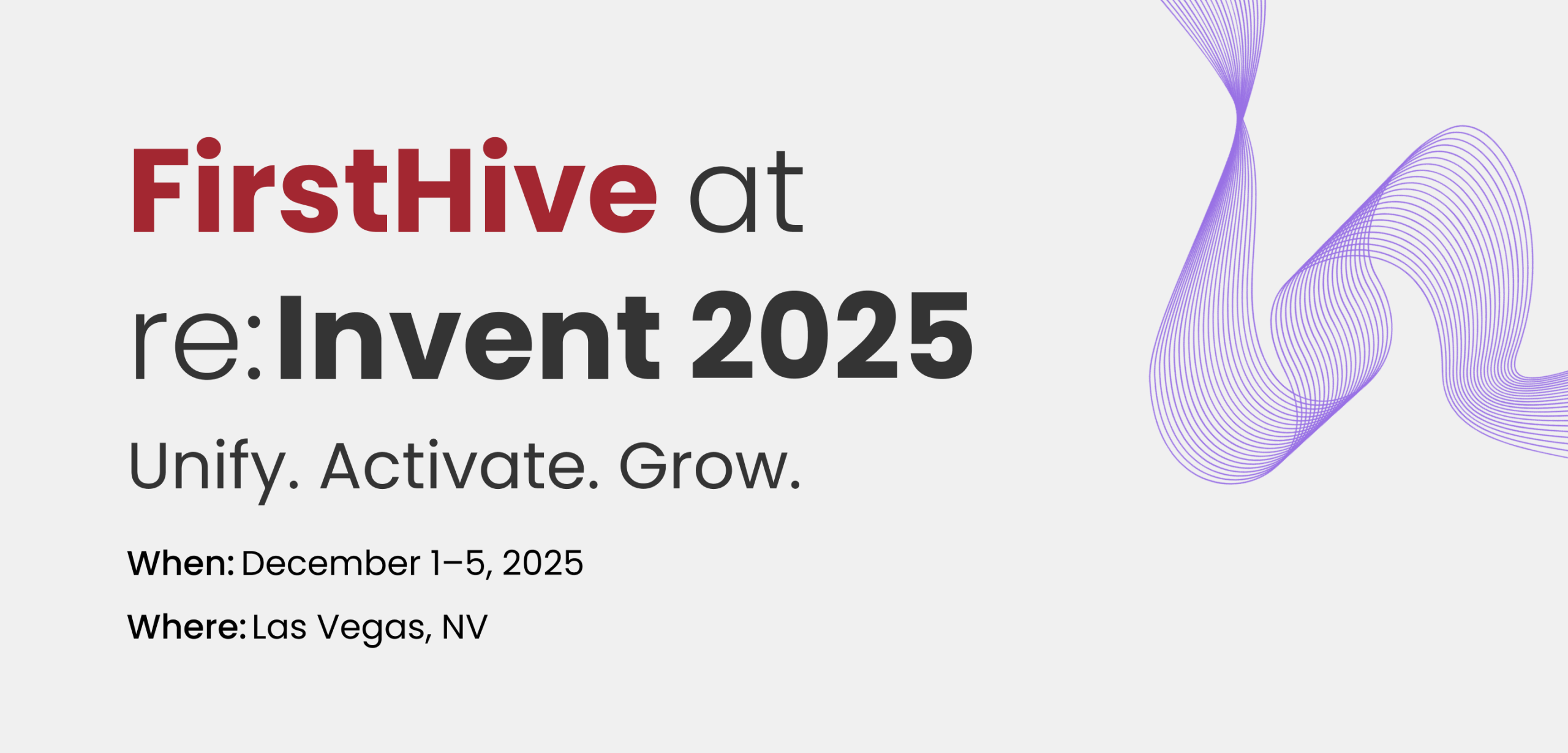 FirstHive at re:Invent 2025

Unify. Activate. Grow.

When: December 1–5, 2025

Where: Las Vegas, NV